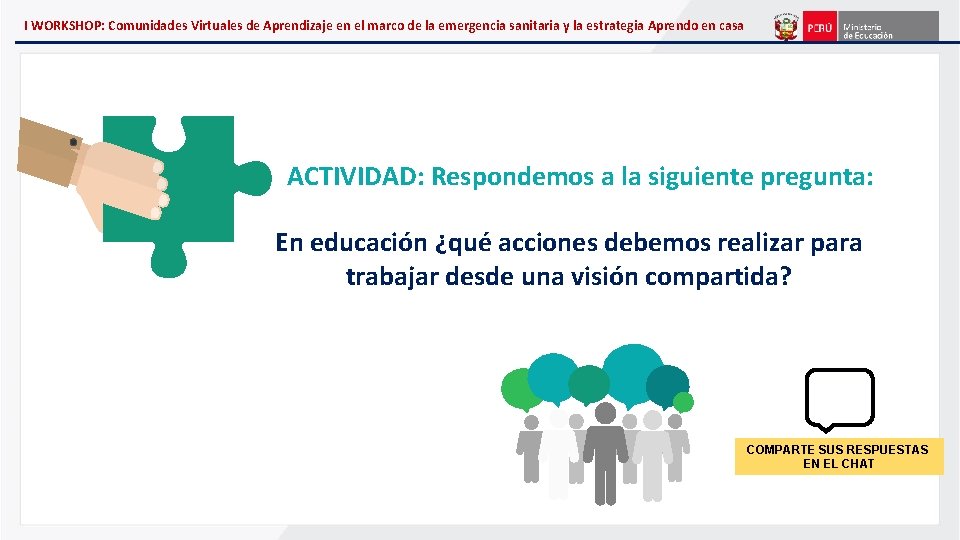 I WORKSHOP: Comunidades Virtuales de Aprendizaje en el marco de la emergencia sanitaria y la estrategia Aprendo en casa

PERÚ Ministerio de Educación

ACTIVIDAD: Respondemos a la siguiente pregunta:

En educación ¿qué acciones debemos realizar para trabajar desde una visión compartida?

COMPARTE SUS RESPUESTAS EN EL CHAT